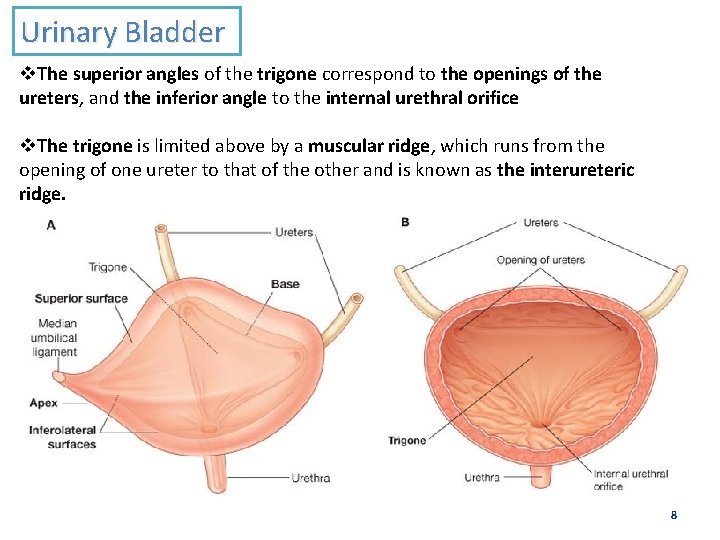 Urinary Bladder

❖The superior angles of the trigone correspond to the openings of the ureters, and the inferior angle to the internal urethral orifice

❖The trigone is limited above by a muscular ridge, which runs from the opening of one ureter to that of the other and is known as the interureteric ridge.

A

Ureters

Trigone

Base

Superior surface

Median umbilical ligament

Apex

Inferolateral surfaces

Urethra

B

Ureters

Opening of ureters

Trigone

Urethra

Internal urethral orifice

8